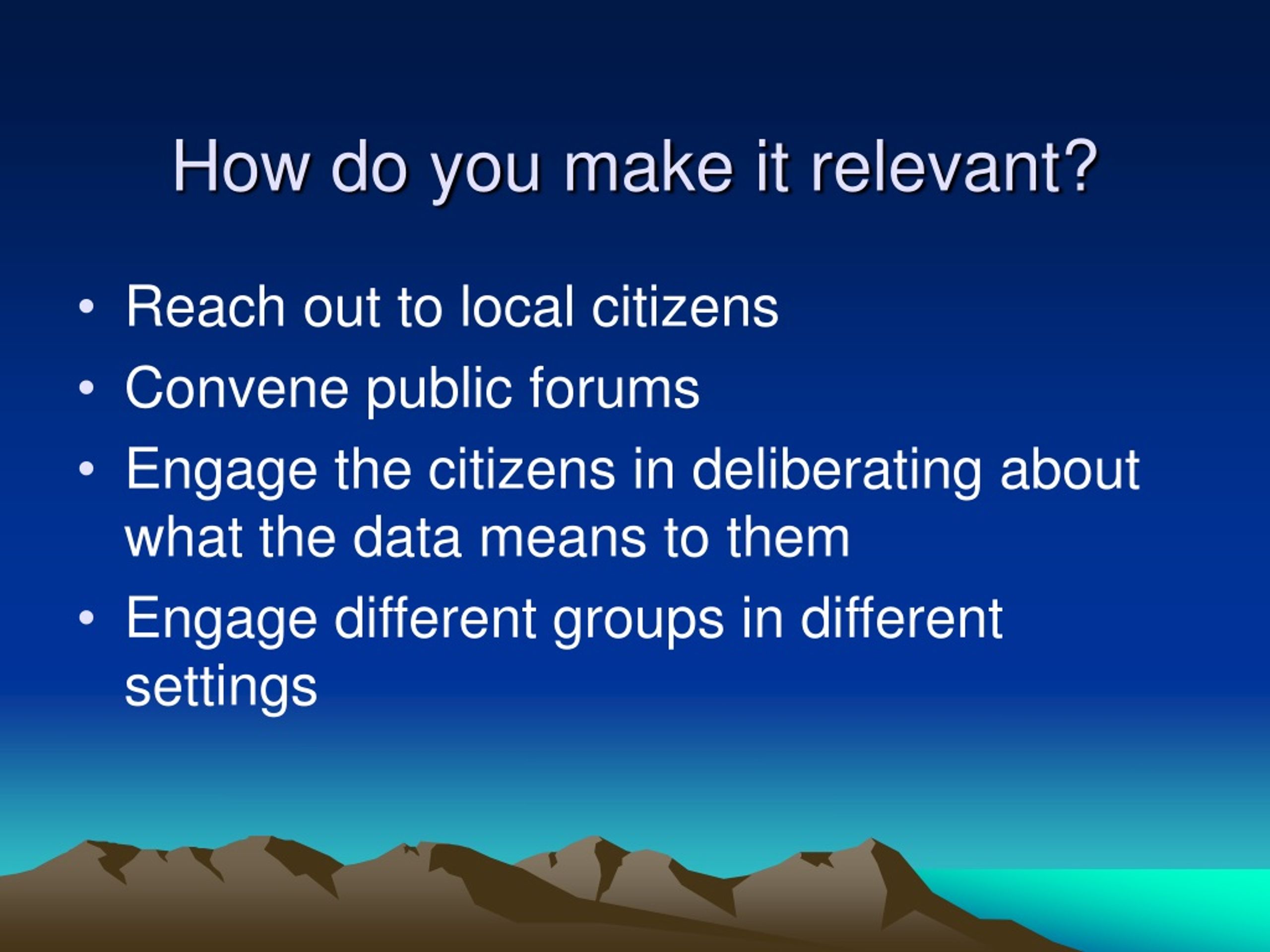 How do you make it relevant?

• Reach out to local citizens
• Convene public forums
• Engage the citizens in deliberating about what the data means to them
• Engage different groups in different settings